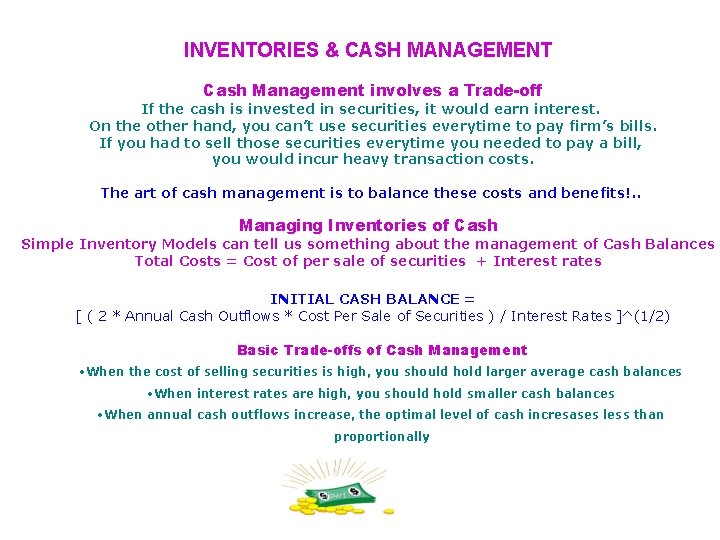 INVENTORIES & CASH MANAGEMENT

Cash Management involves a Trade-off
If the cash is invested in securities, it would earn interest.
On the other hand, you can't use securities everytime to pay firm's bills.
If you had to sell those securities everytime you needed to pay a bill, you would incur heavy transaction costs.

The art of cash management is to balance these costs and benefits!..

Managing Inventories of Cash
Simple Inventory Models can tell us something about the management of Cash Balances
Total Costs = Cost of per sale of securities + Interest rates

INITIAL CASH BALANCE =
[ ( 2 * Annual Cash Outflows * Cost Per Sale of Securities ) / Interest Rates ]^(1/2)

Basic Trade-offs of Cash Management
•When the cost of selling securities is high, you should hold larger average cash balances
•When interest rates are high, you should hold smaller cash balances
•When annual cash outflows increase, the optimal level of cash incresases less than proportionally